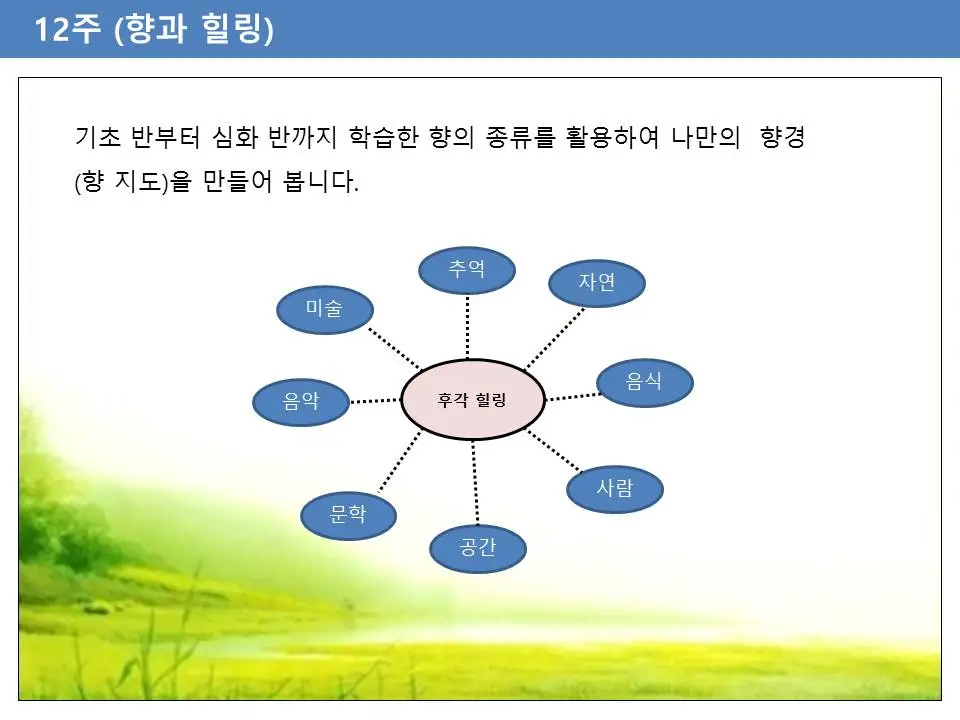 12주 (향과 힐링)

기초 반부터 심화 반까지 학습한 향의 종류를 활용하여 나만의 향경 (향 지도)을 만들어 봅니다.

추억
자연
미술
음식
음악
후각 힐링
사람
문학
공간